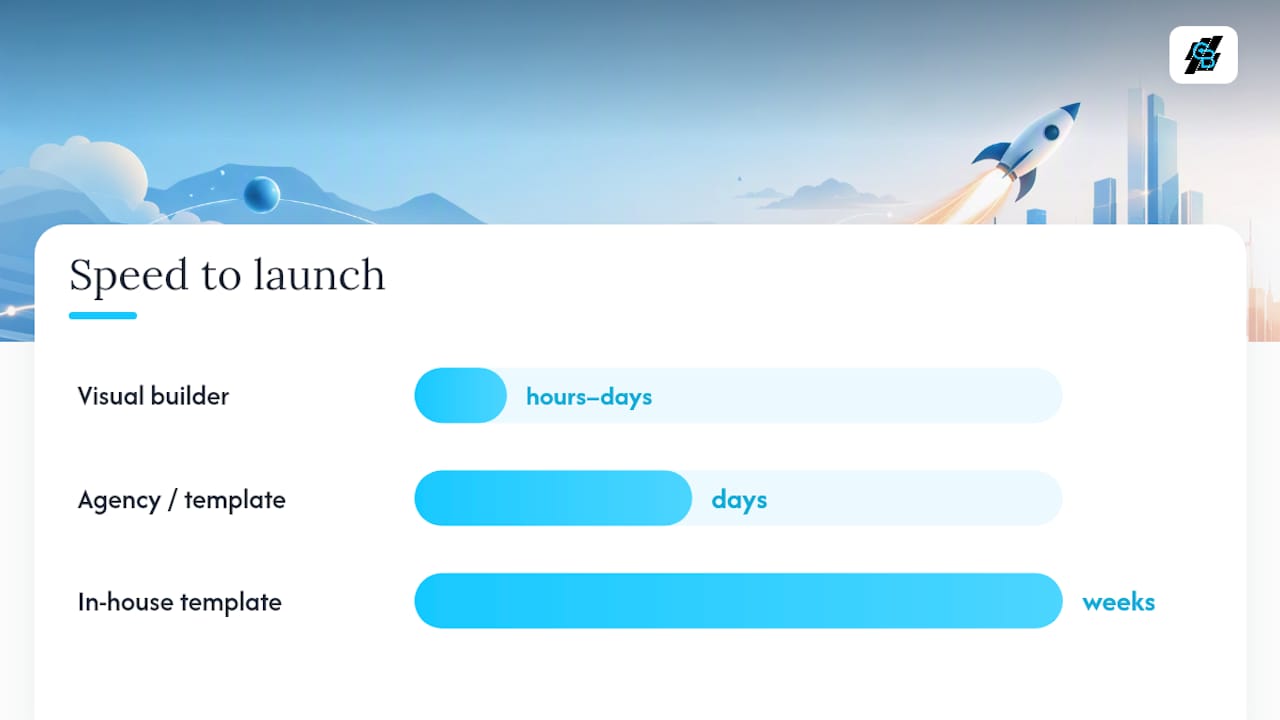 Speed to launch

Visual builder

hours–days

Agency / template

days

In-house template

weeks